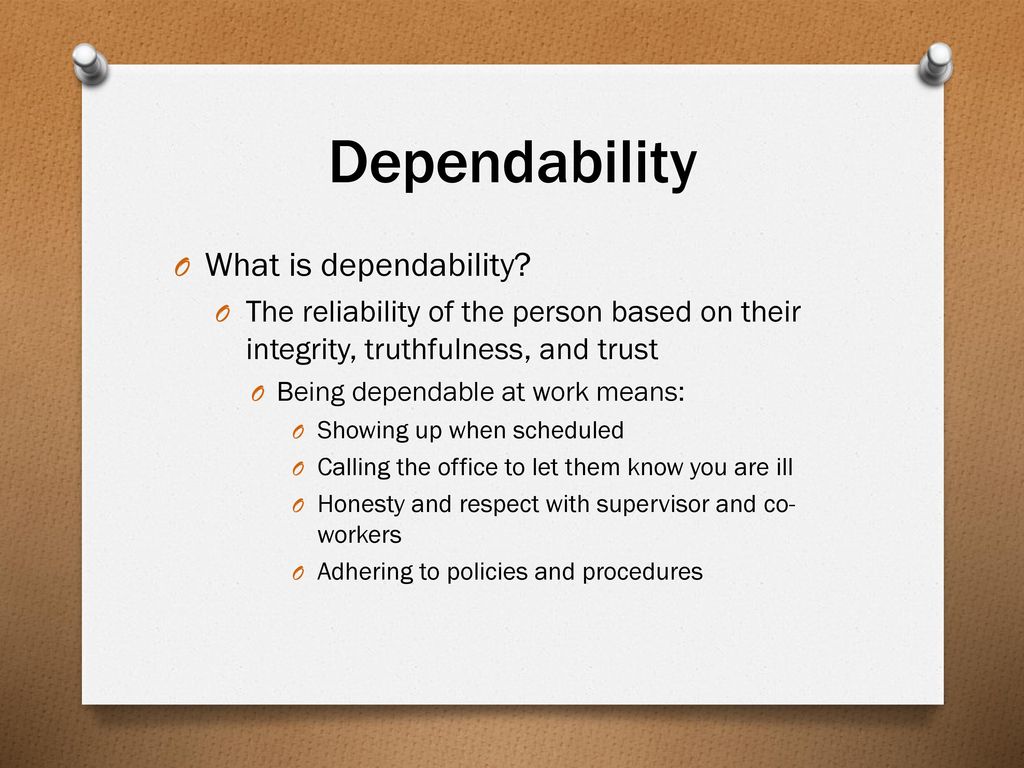 Dependability

O What is dependability?
O The reliability of the person based on their integrity, truthfulness, and trust
O Being dependable at work means:
O Showing up when scheduled
O Calling the office to let them know you are ill
O Honesty and respect with supervisor and co-workers
O Adhering to policies and procedures